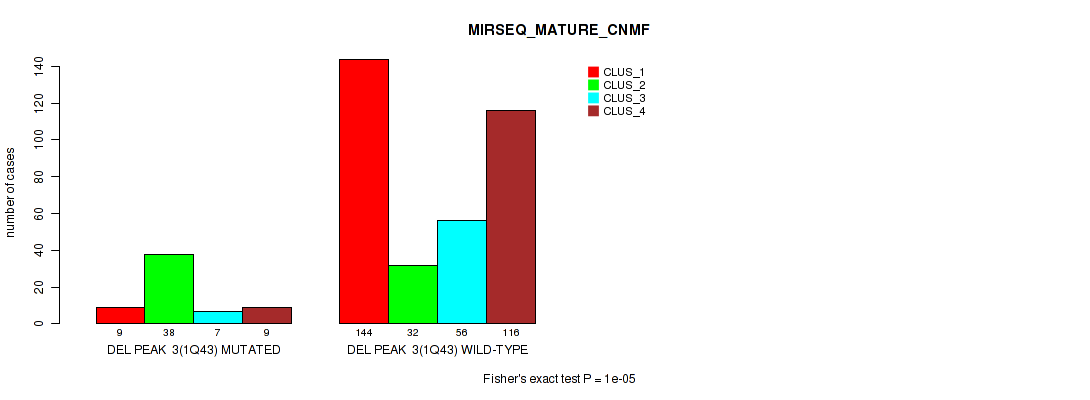 MIRSEQ_MATURE_CNMF

number of cases

0
20
40
60
80
100
120
140

CLUS_1
CLUS_2
CLUS_3
CLUS_4

9 38 7 9
DEL PEAK 3(1Q43) MUTATED

144 32 56 116
DEL PEAK 3(1Q43) WILD-TYPE

Fisher's exact test P = 1e-05